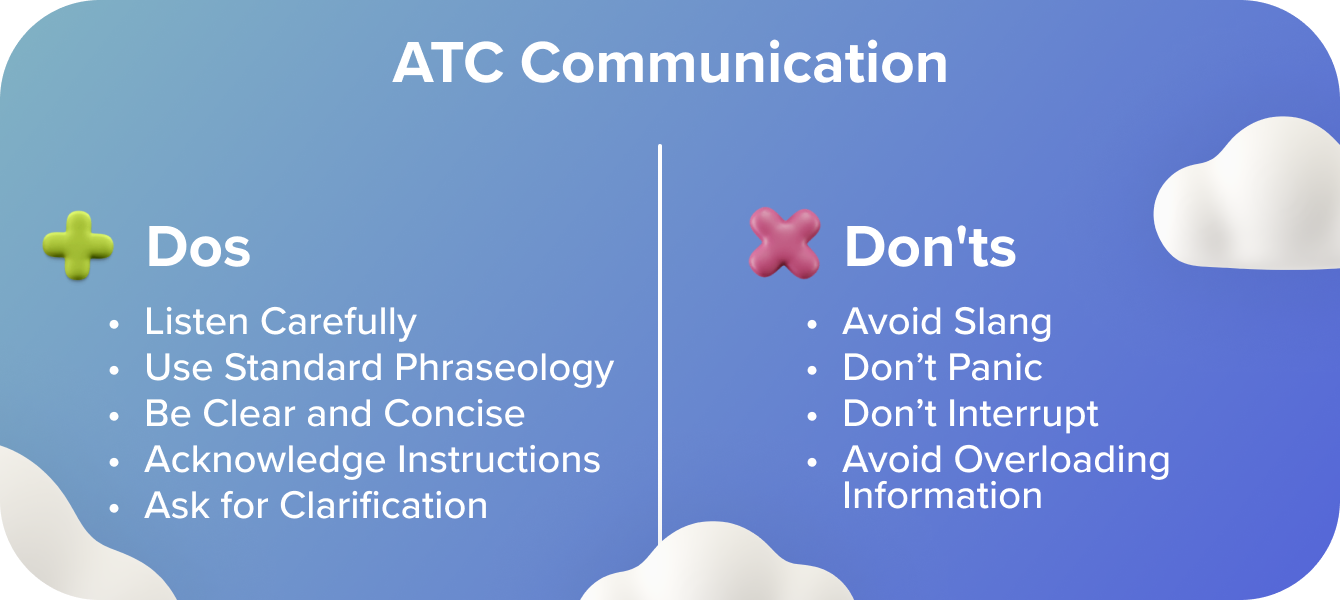 ATC Communication

Dos

- Listen Carefully
- Use Standard Phraseology
- Be Clear and Concise
- Acknowledge Instructions
- Ask for Clarification

Don'ts

- Avoid Slang
- Don’t Panic
- Don’t Interrupt
- Avoid Overloading Information